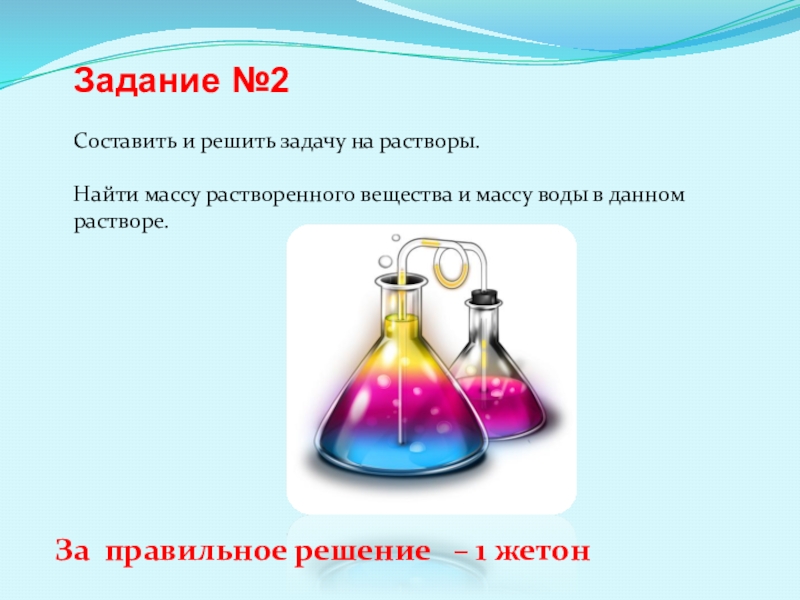 Задание №2

Составить и решить задачу на растворы.

Найти массу растворенного вещества и массу воды в данном растворе.

За правильное решение – 1 жетон